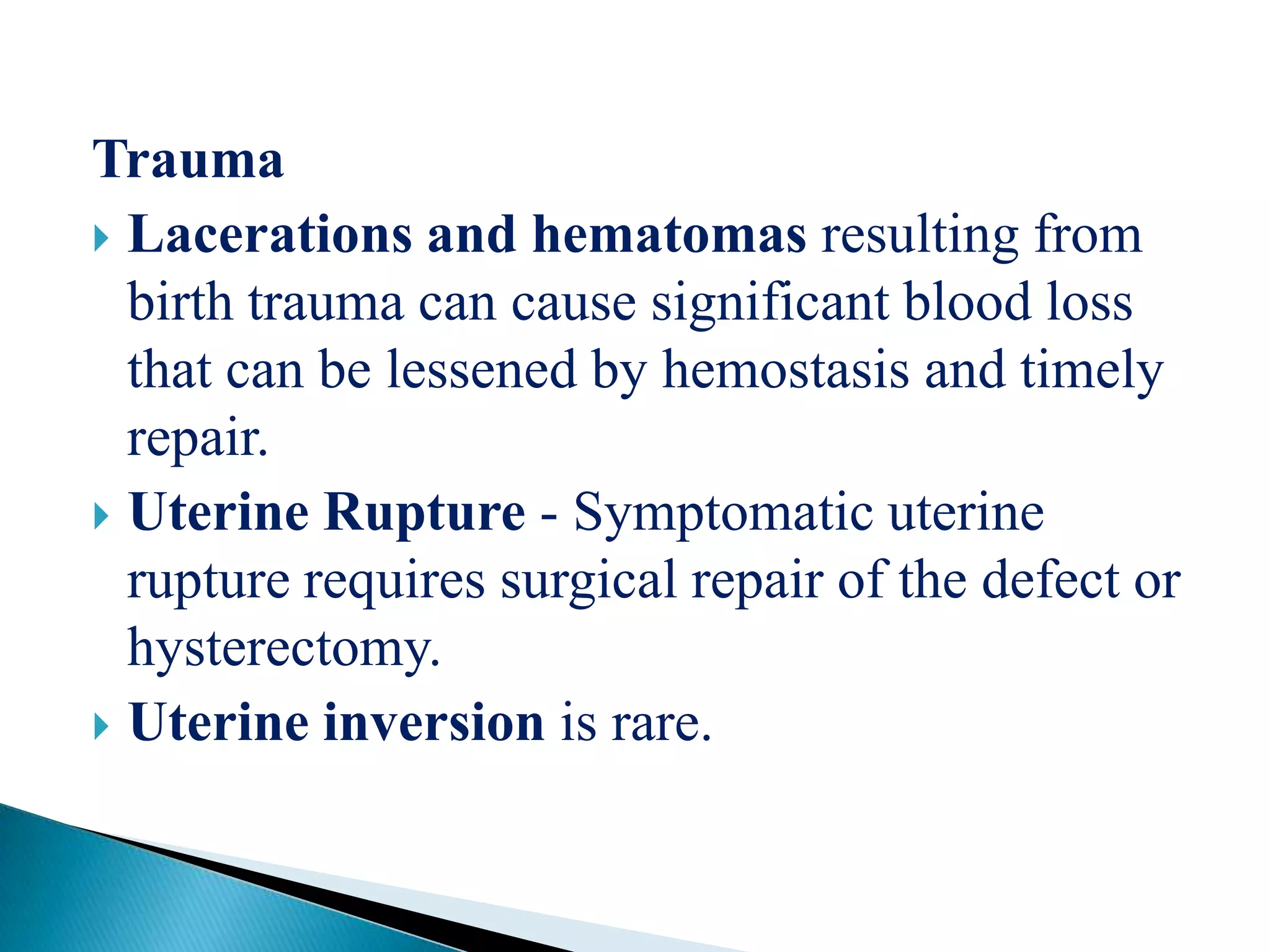 Trauma

Lacerations and hematomas resulting from birth trauma can cause significant blood loss that can be lessened by hemostasis and timely repair.

Uterine Rupture - Symptomatic uterine rupture requires surgical repair of the defect or hysterectomy.

Uterine inversion is rare.